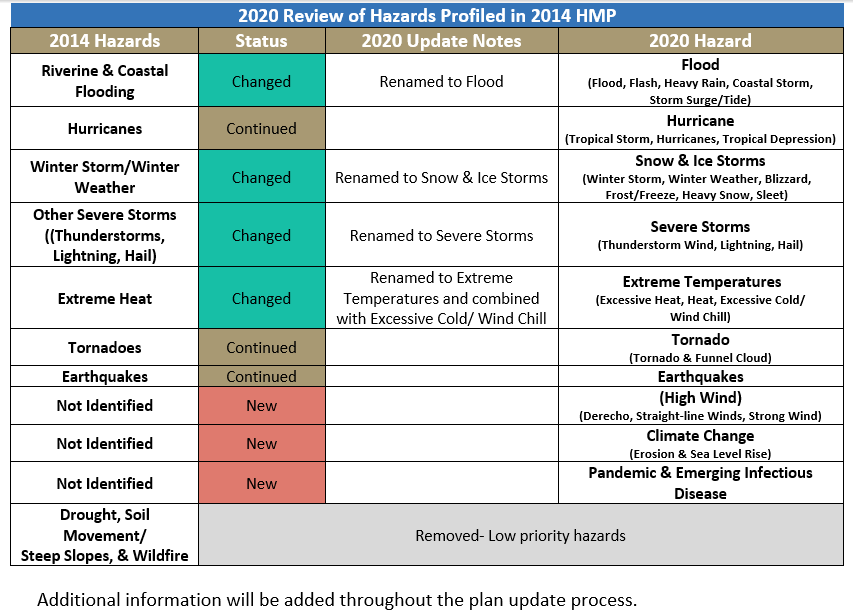 2020 Review of Hazards Profiled in 2014 HMP

| 2014 Hazards | Status | 2020 Update Notes | 2020 Hazard |
|---|---|---|---|
| Riverine & Coastal Flooding | Changed | Renamed to Flood | Flood (Flood, Flash, Heavy Rain, Coastal Storm, Storm Surge/Tide) |
| Hurricanes | Continued | | Hurricane (Tropical Storm, Hurricanes, Tropical Depression) |
| Winter Storm/Winter Weather | Changed | Renamed to Snow & Ice Storms | Snow & Ice Storms (Winter Storm, Winter Weather, Blizzard, Frost/Freeze, Heavy Snow, Sleet) |
| Other Severe Storms ((Thunderstorms, Lightning, Hail) | Changed | Renamed to Severe Storms | Severe Storms (Thunderstorm Wind, Lightning, Hail) |
| Extreme Heat | Changed | Renamed to Extreme Temperatures and combined with Excessive Cold/ Wind Chill | Extreme Temperatures (Excessive Heat, Heat, Excessive Cold/ Wind Chill) |
| Tornadoes | Continued | | Tornado (Tornado & Funnel Cloud) |
| Earthquakes | Continued | | Earthquakes |
| Not Identified | New | | (High Wind) (Derecho, Straight-line Winds, Strong Wind) |
| Not Identified | New | | Climate Change (Erosion & Sea Level Rise) |
| Not Identified | New | | Pandemic & Emerging Infectious Disease |
| Drought, Soil Movement/ Steep Slopes, & Wildfire | Removed- Low priority hazards | | |

Additional information will be added throughout the plan update process.